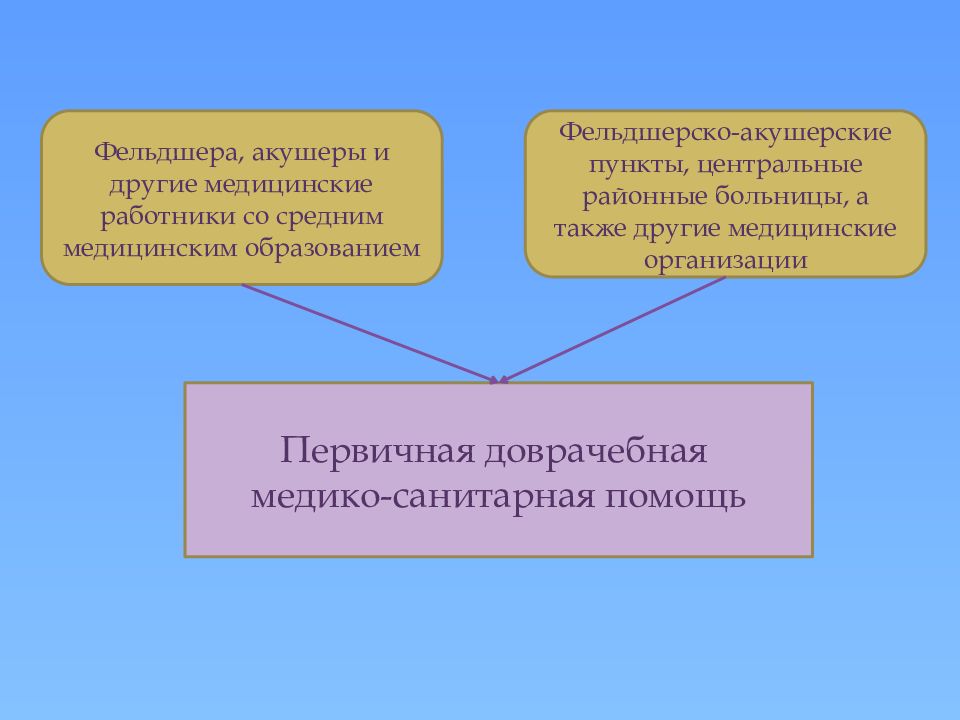 Фельдшера, акушеры и другие медицинские работники со средним медицинским образованием

Фельдшерско-акушерские пункты, центральные районные больницы, а также другие медицинские организации

Первичная доврачебная медико-санитарная помощь